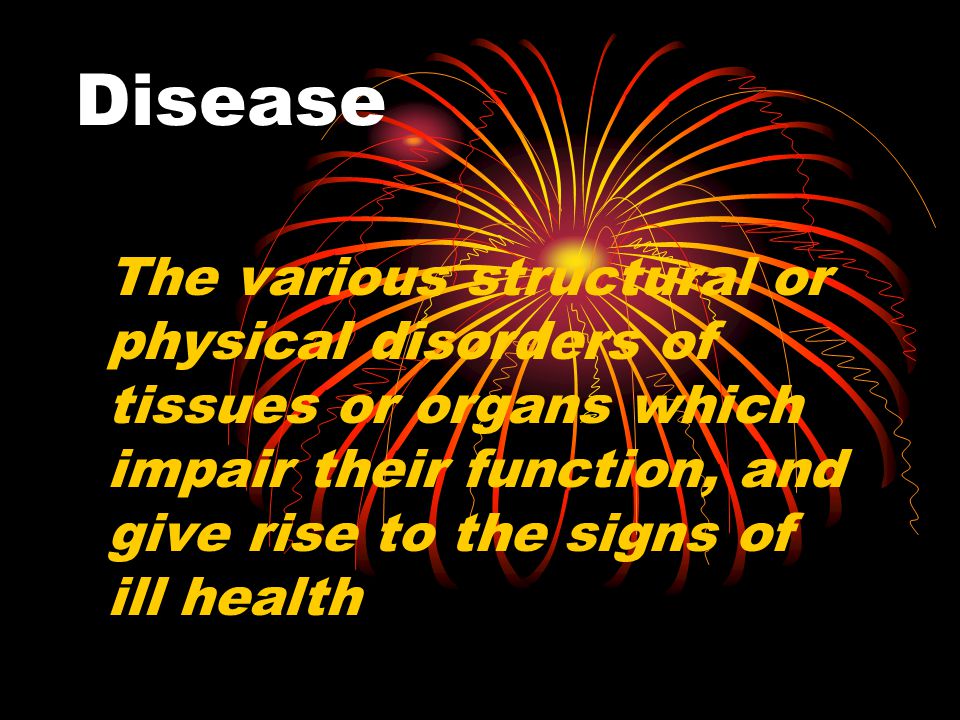 Disease

The various structural or physical disorders of tissues or organs which impair their function, and give rise to the signs of ill health